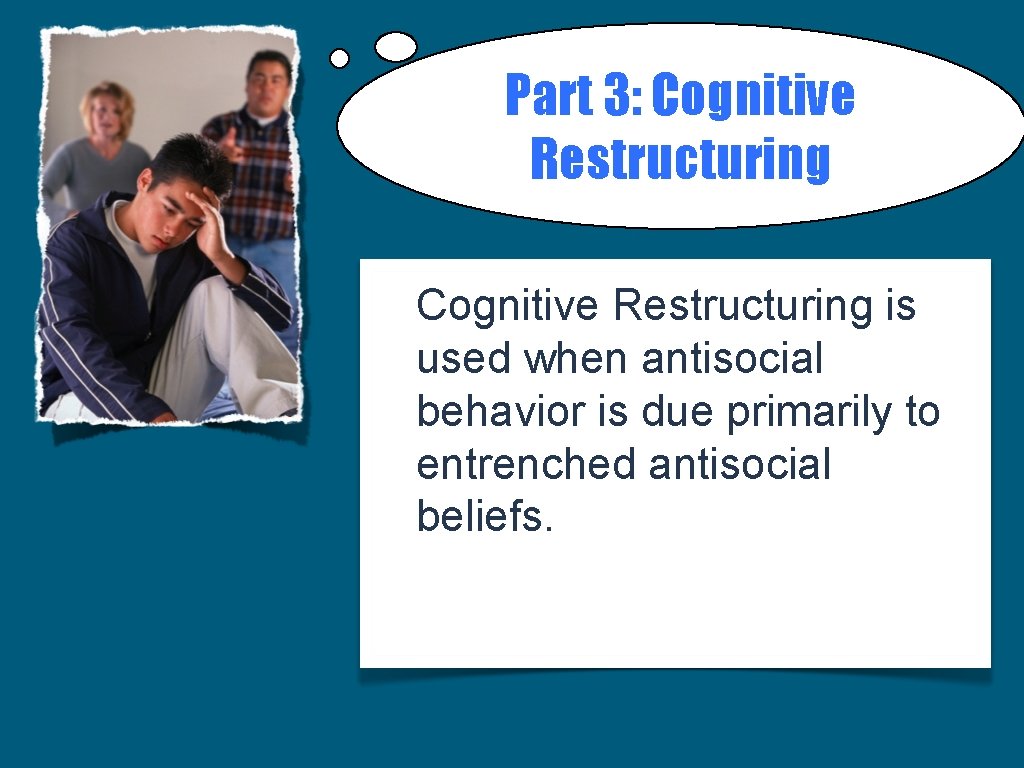 Part 3: Cognitive Restructuring

Cognitive Restructuring is used when antisocial behavior is due primarily to entrenched antisocial beliefs.